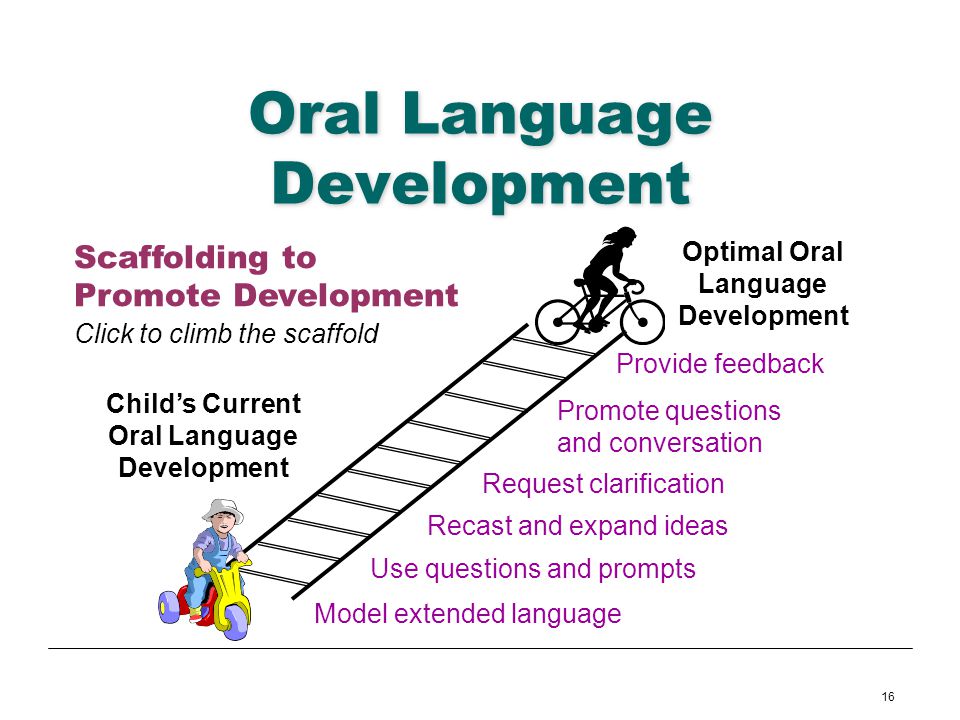 Oral Language Development

Scaffolding to Promote Development

Click to climb the scaffold

Optimal Oral Language Development

Child's Current Oral Language Development

Provide feedback

Promote questions and conversation

Request clarification

Recast and expand ideas

Use questions and prompts

Model extended language

16